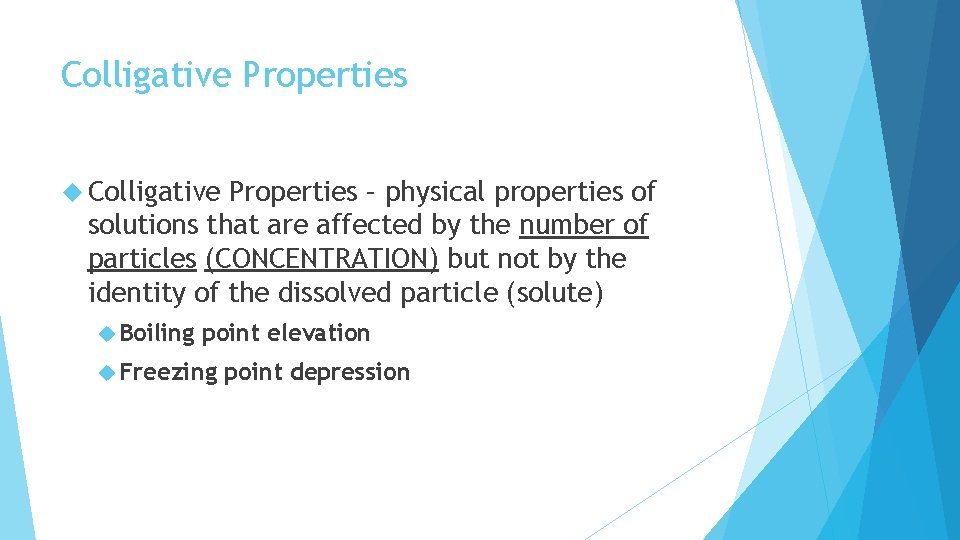 Colligative Properties

Colligative Properties – physical properties of solutions that are affected by the number of particles (CONCENTRATION) but not by the identity of the dissolved particle (solute)

Boiling point elevation

Freezing point depression